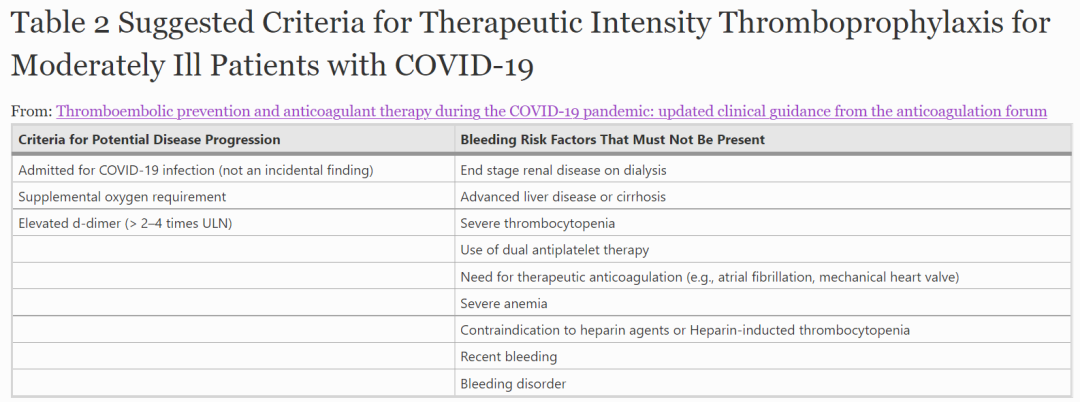 Table 2 Suggested Criteria for Therapeutic Intensity Thromboprophylaxis for Moderately Ill Patients with COVID-19

From: Thromboembolic prevention and anticoagulant therapy during the COVID-19 pandemic: updated clinical guidance from the anticoagulation forum

| Criteria for Potential Disease Progression | Bleeding Risk Factors That Must Not Be Present |
|---|---|
| Admitted for COVID-19 infection (not an incidental finding) | End stage renal disease on dialysis |
| Supplemental oxygen requirement | Advanced liver disease or cirrhosis |
| Elevated d-dimer (> 2–4 times ULN) | Severe thrombocytopenia |
| | Use of dual antiplatelet therapy |
| | Need for therapeutic anticoagulation (e.g., atrial fibrillation, mechanical heart valve) |
| | Severe anemia |
| | Contraindication to heparin agents or Heparin-inducted thrombocytopenia |
| | Recent bleeding |
| | Bleeding disorder |